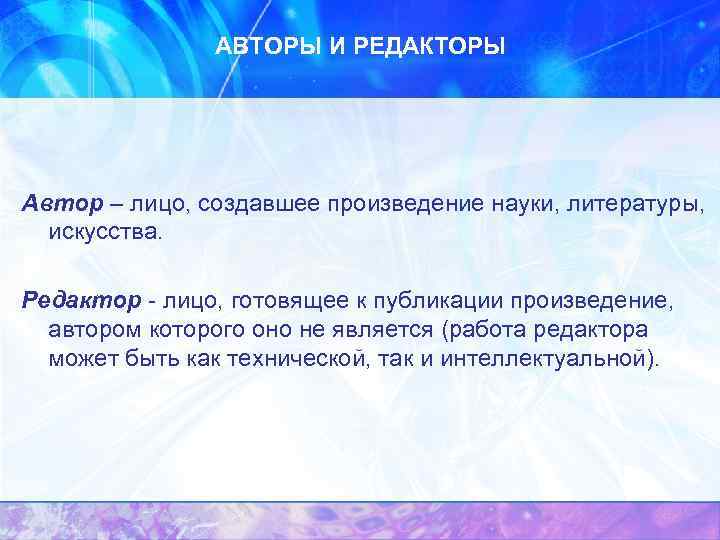 АВТОРЫ И РЕДАКТОРЫ

Автор – лицо, создавшее произведение науки, литературы, искусства.

Редактор - лицо, готовящее к публикации произведение, автором которого оно не является (работа редактора может быть как технической, так и интеллектуальной).